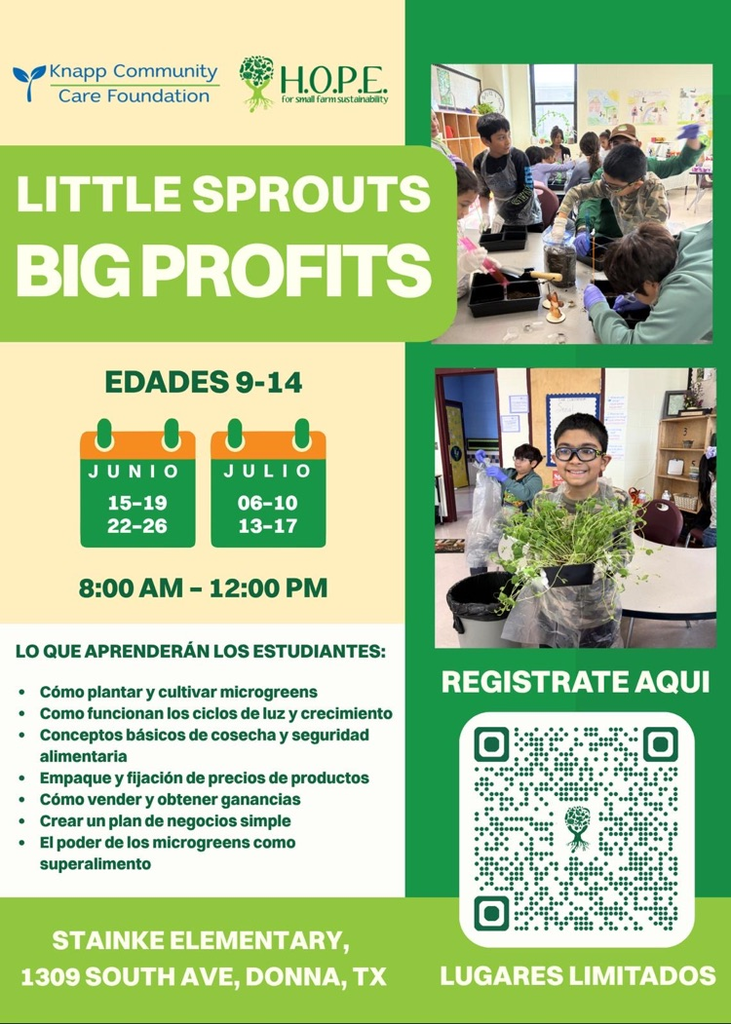 Knapp Community Care Foundation

H.O.P.E. for small farm sustainability

LITTLE SPROUTS
BIG PROFITS

EDADES 9-14

JUNIO
15-19
22-26

JULIO
06-10
13-17

8:00 AM - 12:00 PM

LO QUE APRENDERÁN LOS ESTUDIANTES:

- Cómo plantar y cultivar microgreens
- Como funcionan los ciclos de luz y crecimiento
- Conceptos básicos de cosecha y seguridad alimentaria
- Empaque y fijación de precios de productos
- Cómo vender y obtener ganancias
- Crear un plan de negocios simple
- El poder de los microgreens como superalimento

REGISTRATE AQUI

STAINKE ELEMENTARY,
1309 SOUTH AVE, DONNA, TX

LUGARES LIMITADOS